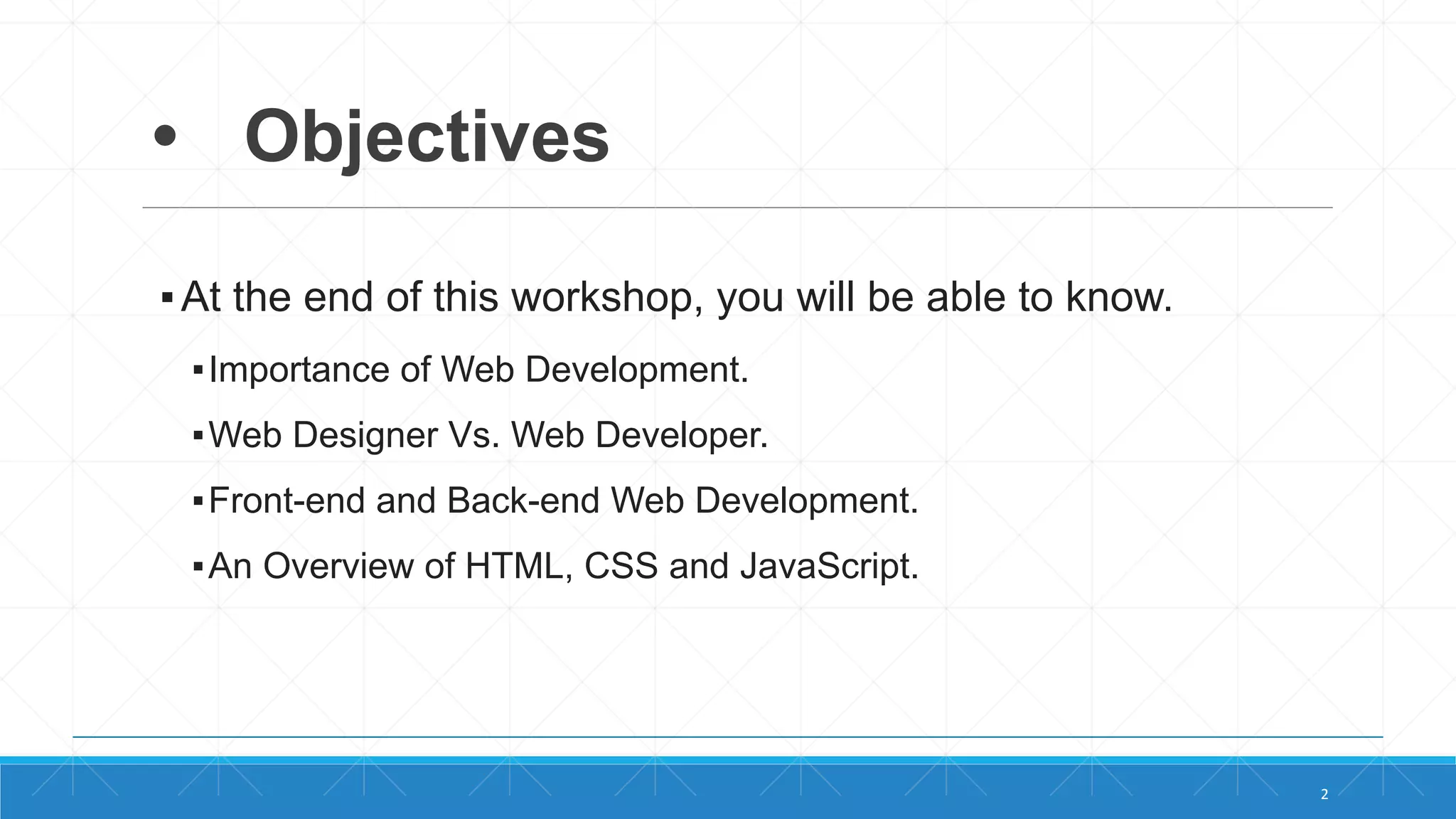 • Objectives

▪ At the end of this workshop, you will be able to know.

▪ Importance of Web Development.

▪ Web Designer Vs. Web Developer.

▪ Front-end and Back-end Web Development.

▪ An Overview of HTML, CSS and JavaScript.

2